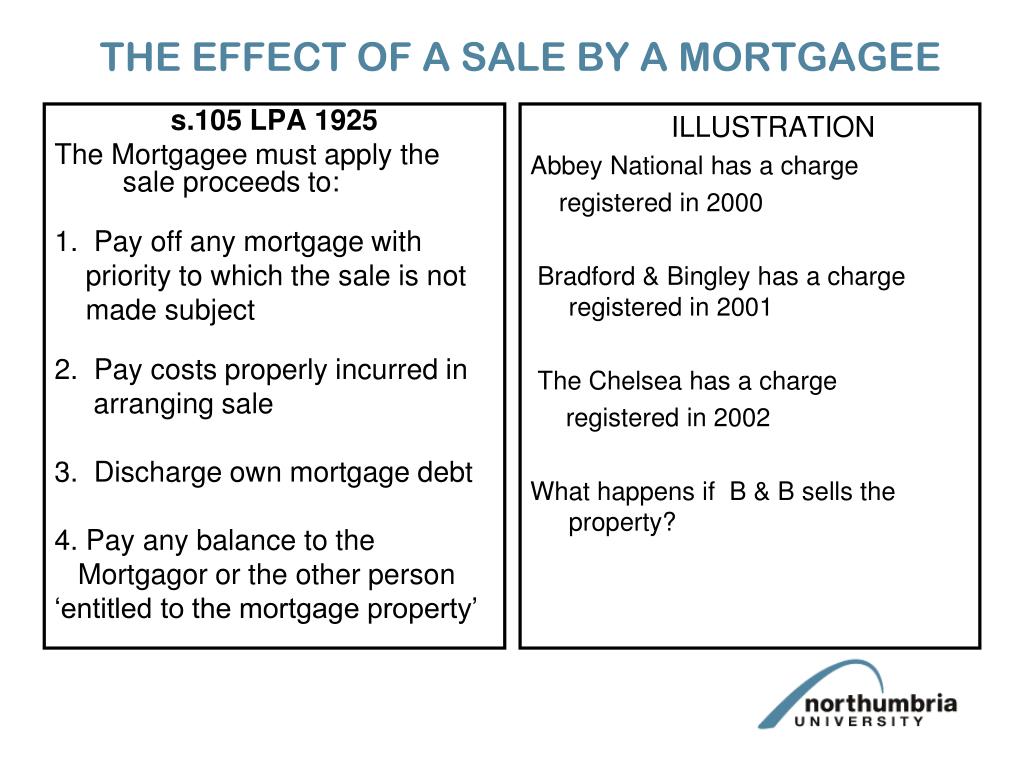 THE EFFECT OF A SALE BY A MORTGAGEE

s.105 LPA 1925

The Mortgagee must apply the sale proceeds to:

1. Pay off any mortgage with priority to which the sale is not made subject

2. Pay costs properly incurred in arranging sale

3. Discharge own mortgage debt

4. Pay any balance to the Mortgagor or the other person ‘entitled to the mortgage property’

ILLUSTRATION

Abbey National has a charge registered in 2000

Bradford & Bingley has a charge registered in 2001

The Chelsea has a charge registered in 2002

What happens if B & B sells the property?

northumbria UNIVERSITY